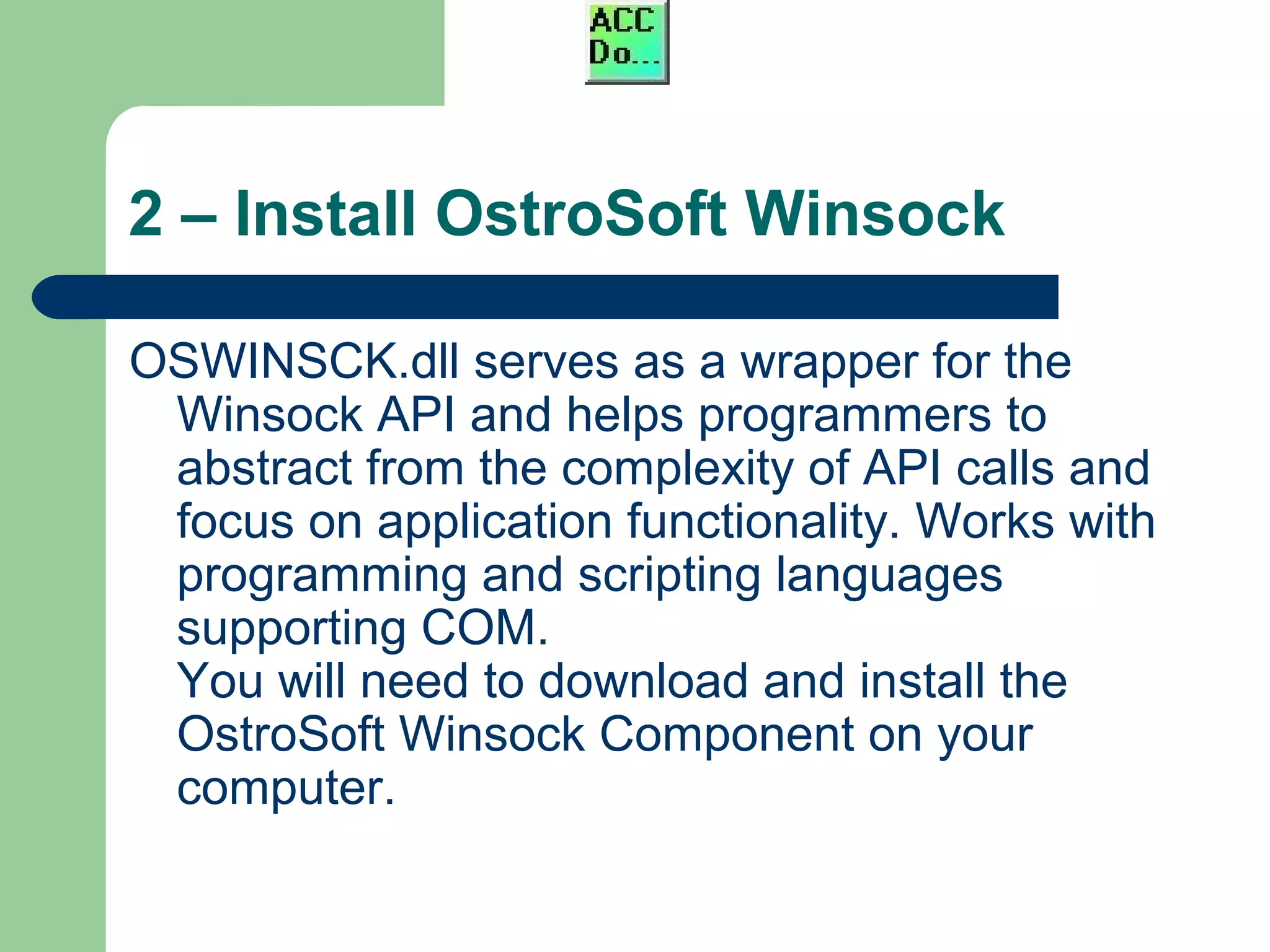 ACC Do...

2 – Install OstroSoft Winsock

OSWINSCK.dll serves as a wrapper for the Winsock API and helps programmers to abstract from the complexity of API calls and focus on application functionality. Works with programming and scripting languages supporting COM.
You will need to download and install the OstroSoft Winsock Component on your computer.